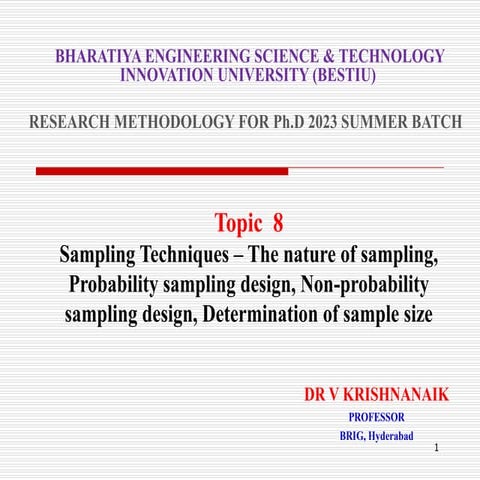 BHARATIYA ENGINEERING SCIENCE & TECHNOLOGY INNOVATION UNIVERSITY (BESTIU)

RESEARCH METHODOLOGY FOR Ph.D 2023 SUMMER BATCH

Topic 8

Sampling Techniques – The nature of sampling, Probability sampling design, Non-probability sampling design, Determination of sample size

DR V KRISHNANAIK

PROFESSOR

BRIG, Hyderabad

1